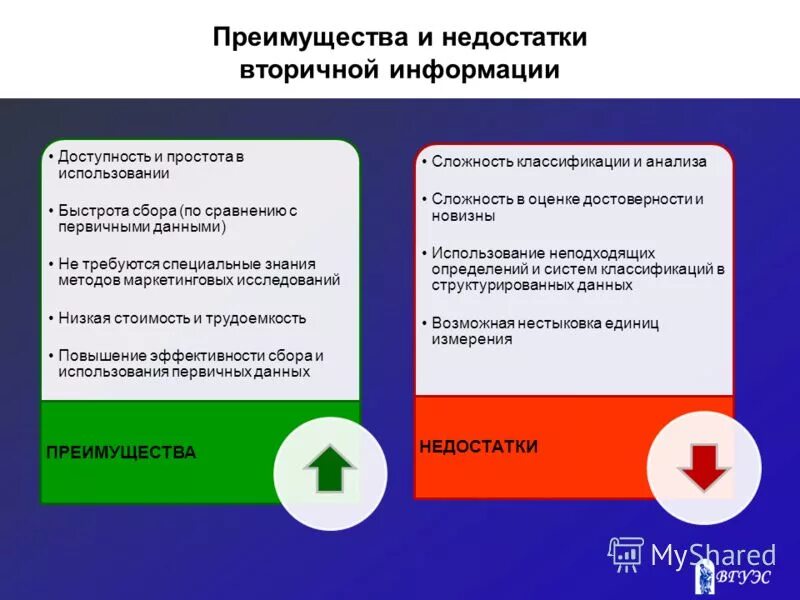 Преимущества и недостатки вторичной информации

• Доступность и простота в использовании

• Быстрота сбора (по сравнению с первичными данными)

• Не требуются специальные знания методов маркетинговых исследований

• Низкая стоимость и трудоемкость

• Повышение эффективности сбора и использования первичных данных

ПРЕИМУЩЕСТВА

• Сложность классификации и анализа

• Сложность в оценке достоверности и новизны

• Использование неподходящих определений и систем классификаций в структурированных данных

• Возможная нестыковка единиц измерения

НЕДОСТАТКИ

MyShared

ВГУЭС